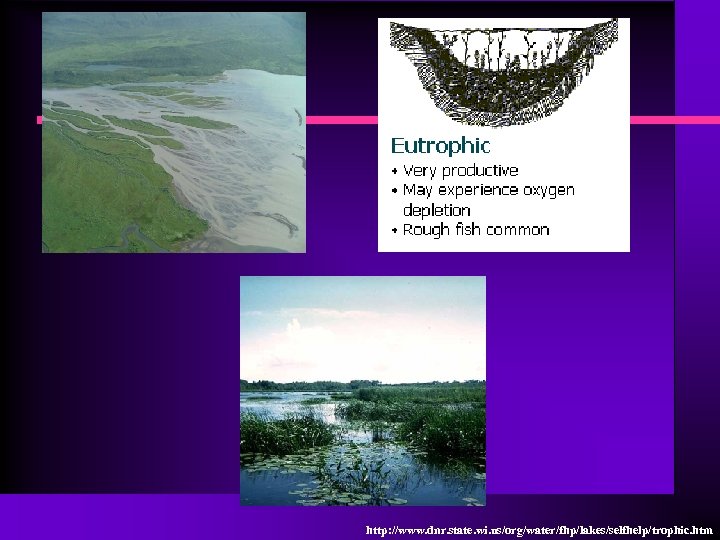 Eutrophic
• Very productive
• May experience oxygen depletion
• Rough fish common

http://www.dnr.state.wi.us/org/water/fhp/lakes/selfhelp/trophic.htm